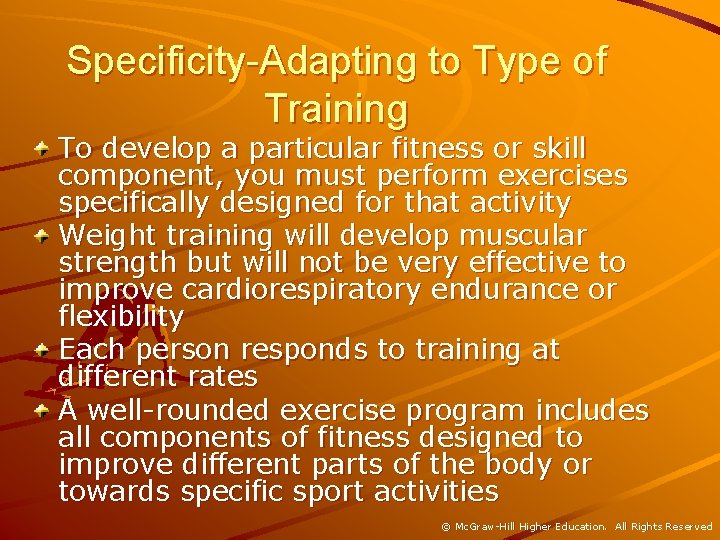 Specificity-Adapting to Type of Training

To develop a particular fitness or skill component, you must perform exercises specifically designed for that activity

Weight training will develop muscular strength but will not be very effective to improve cardiorespiratory endurance or flexibility

Each person responds to training at different rates

A well-rounded exercise program includes all components of fitness designed to improve different parts of the body or towards specific sport activities

© McGraw-Hill Higher Education. All Rights Reserved